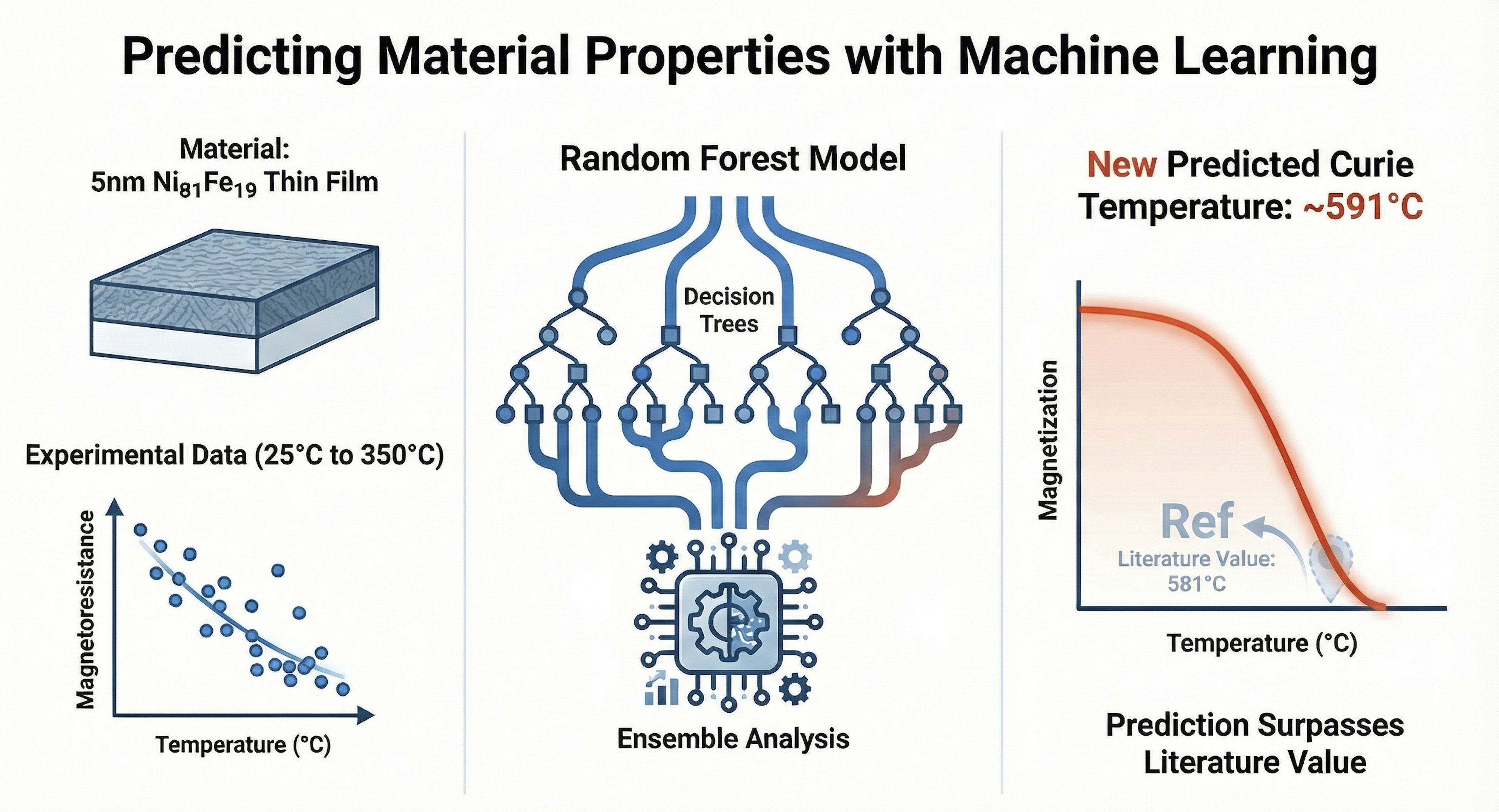 Predicting Material Properties with Machine Learning

Material:
5nm $Ni_{81}Fe_{19}$ Thin Film

Experimental Data (25°C to 350°C)

Magnetoresistance

Temperature (°C)

Random Forest Model

Decision Trees

Ensemble Analysis

New Predicted Curie Temperature: ~591°C

Magnetization

Ref

Literature Value: 581°C

Temperature (°C)

Prediction Surpasses Literature Value